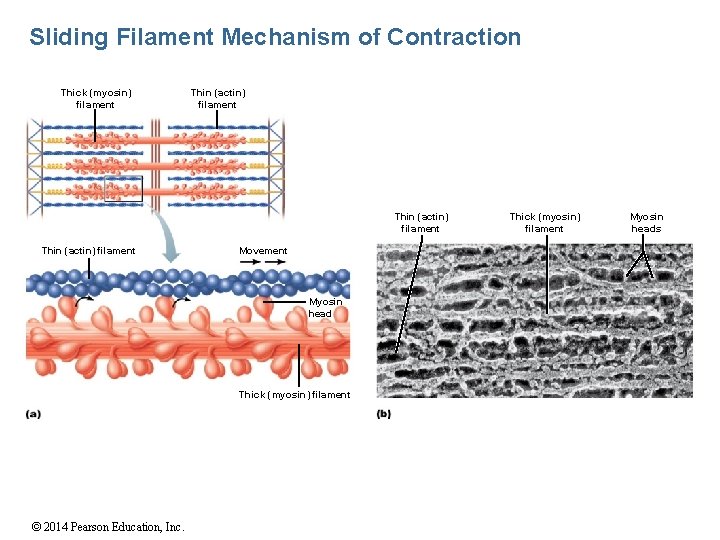 Sliding Filament Mechanism of Contraction

Thick (myosin) filament

Thin (actin) filament

Thin (actin) filament

Movement

Myosin head

Thick (myosin) filament

(a)

Thin (actin) filament

Thick (myosin) filament

Myosin heads

(b)

© 2014 Pearson Education, Inc.